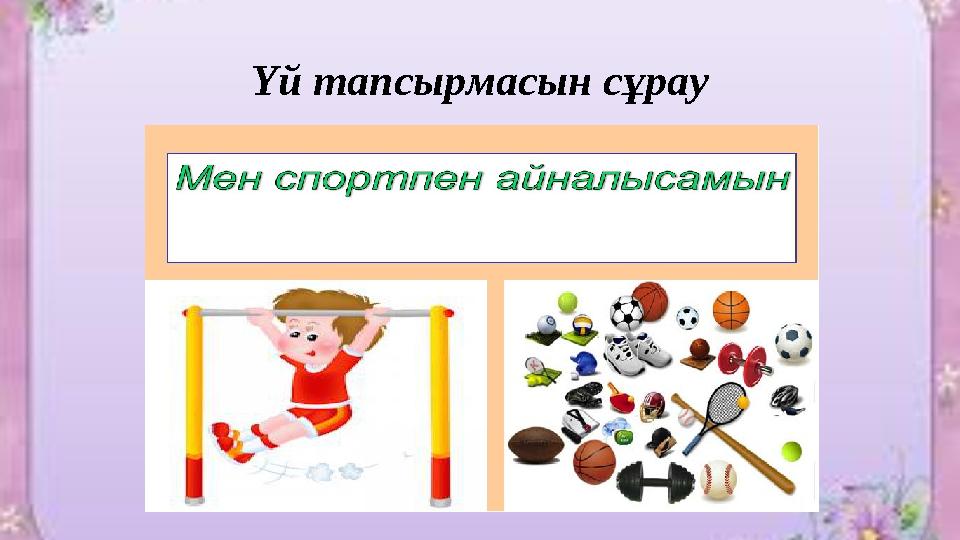 Үй тапсырмасын сұрау

Мен спортпен айналысамын